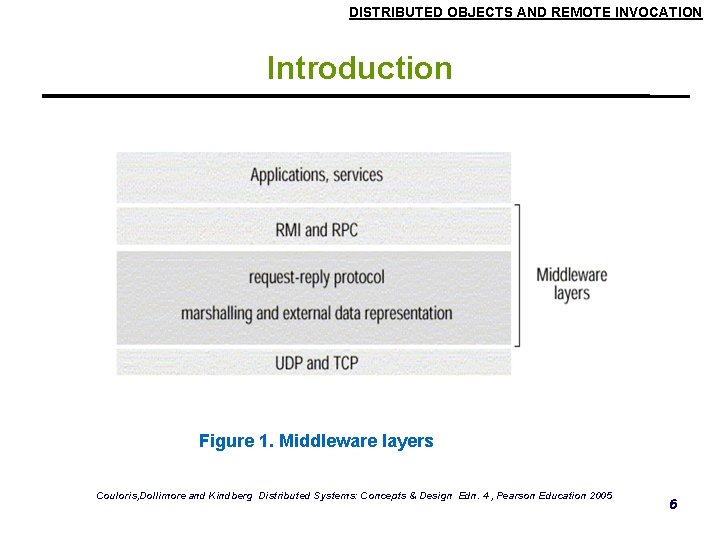 DISTRIBUTED OBJECTS AND REMOTE INVOCATION

Introduction

Applications, services

RMI and RPC

request-reply protocol

marshalling and external data representation

UDP and TCP

Middleware layers

Figure 1. Middleware layers

Couloris,Dollimore and Kindberg Distributed Systems: Concepts & Design Edn. 4 , Pearson Education 2005

6